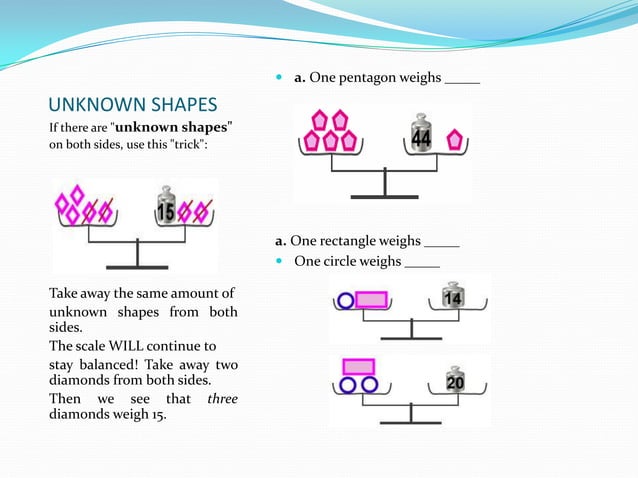 UNKNOWN SHAPES

If there are "**unknown shapes**" on both sides, use this "trick":

15

Take away the same amount of unknown shapes from both sides.

The scale WILL continue to stay balanced! Take away two diamonds from both sides.

Then we see that *three* diamonds weigh 15.

**a.** One pentagon weighs _____

44

**a.** One rectangle weighs _____

One circle weighs _____

14

20